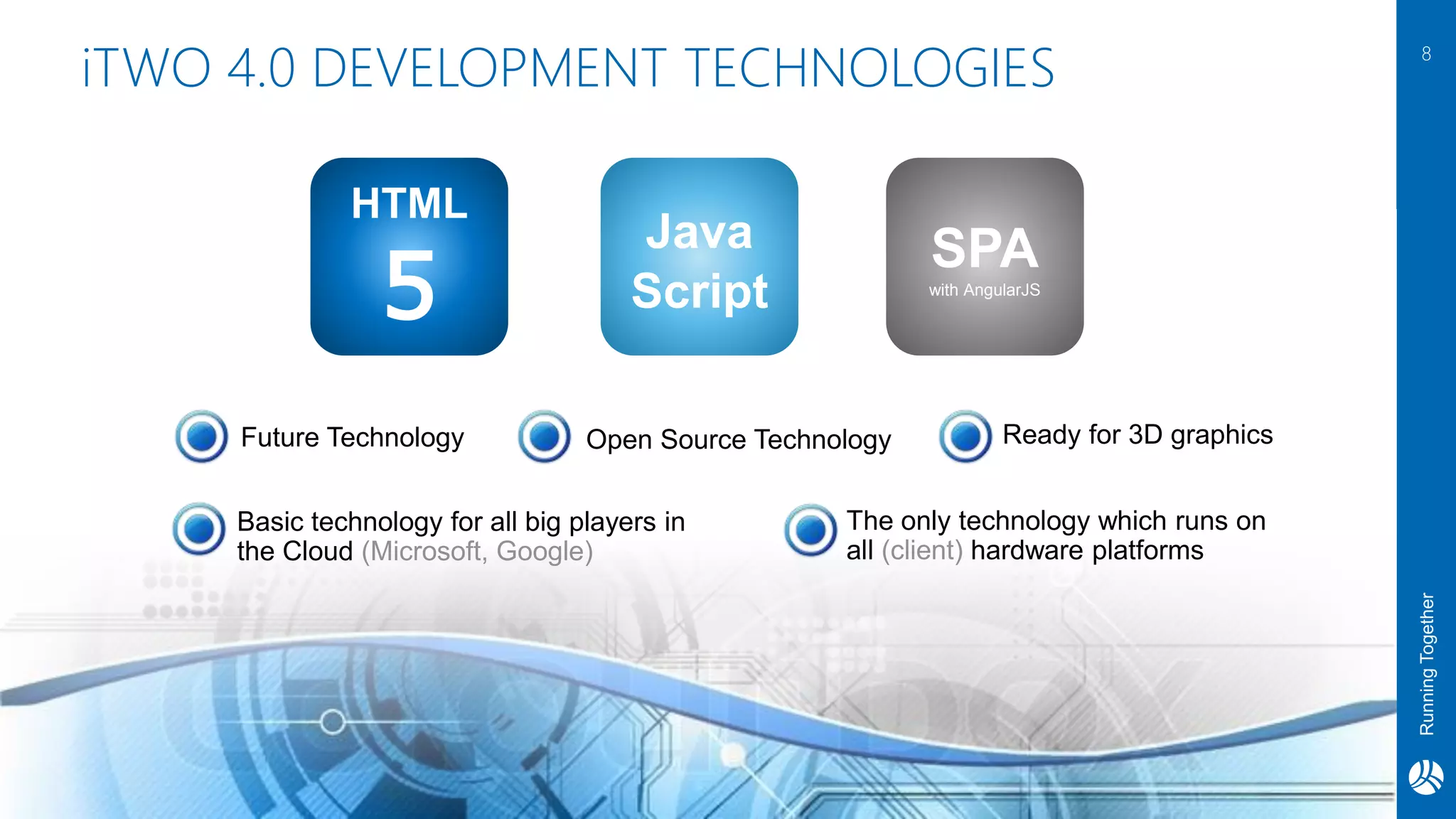 iTWO 4.0 DEVELOPMENT TECHNOLOGIES

8

HTML 5

Java Script

SPA
with AngularJS

Future Technology

Open Source Technology

Ready for 3D graphics

Basic technology for all big players in the Cloud (Microsoft, Google)

The only technology which runs on all (client) hardware platforms

Running Together